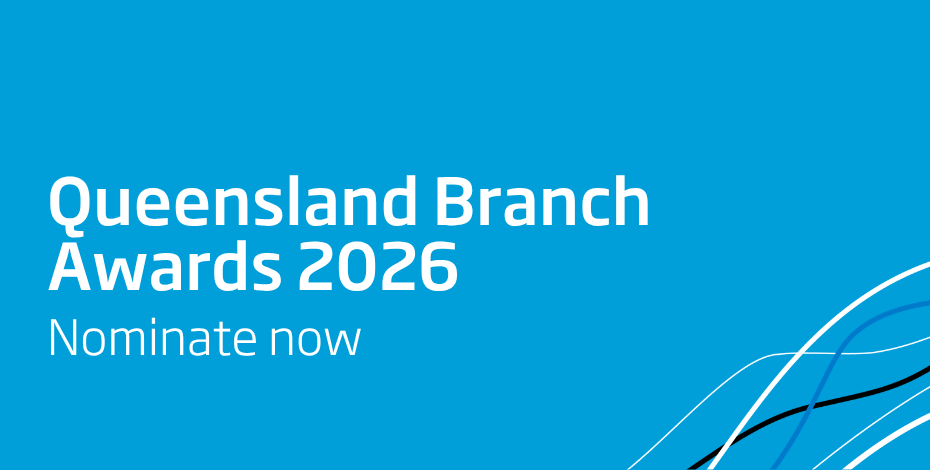 Queensland Branch Awards 2026
Nominate now